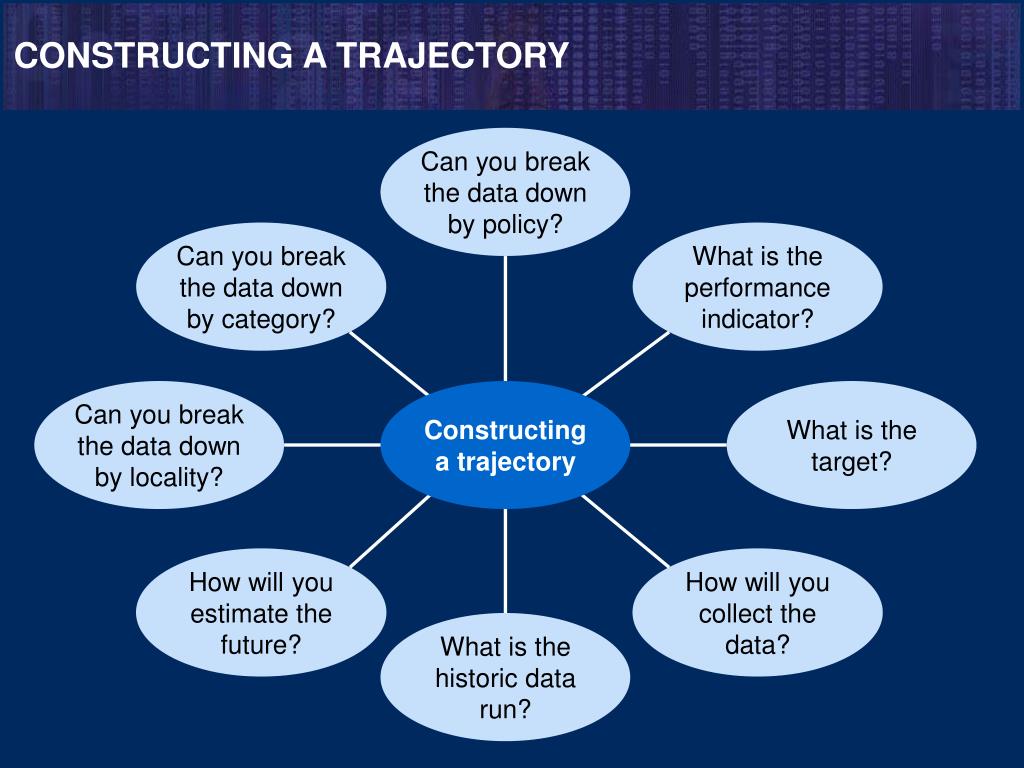 CONSTRUCTING A TRAJECTORY

Constructing a trajectory

Can you break the data down by policy?

What is the performance indicator?

What is the target?

How will you collect the data?

What is the historic data run?

How will you estimate the future?

Can you break the data down by locality?

Can you break the data down by category?